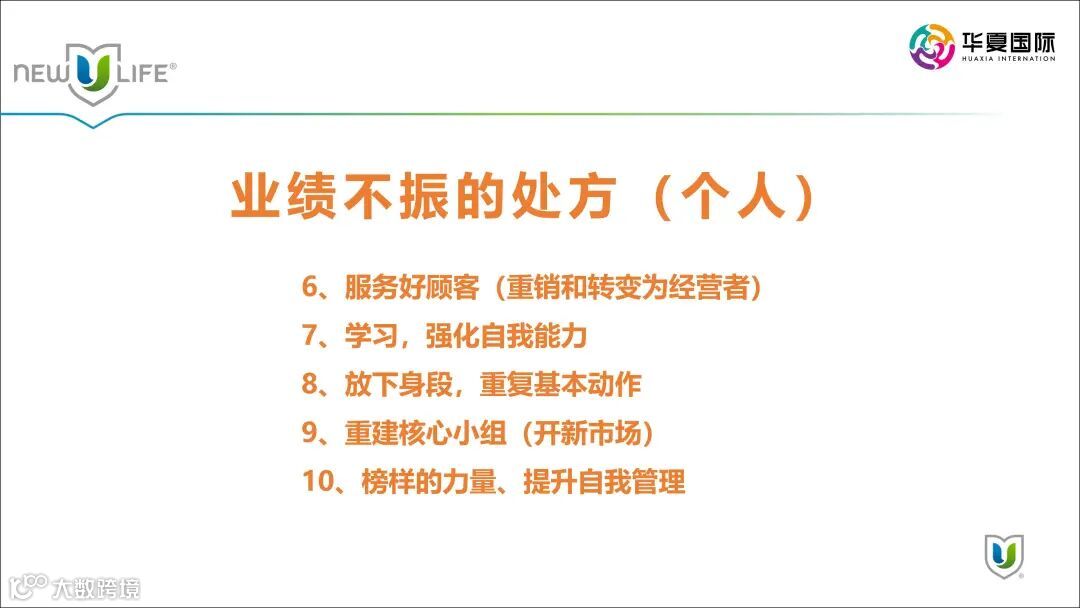 NEW U LIFE®

华夏国际
HUAXIA INTERNATION

业绩不振的处方（个人）

6、服务好顾客（重销和转变为经营者）
7、学习，强化自我能力
8、放下身段，重复基本动作
9、重建核心小组（开新市场）
10、榜样的力量、提升自我管理

大数跨境